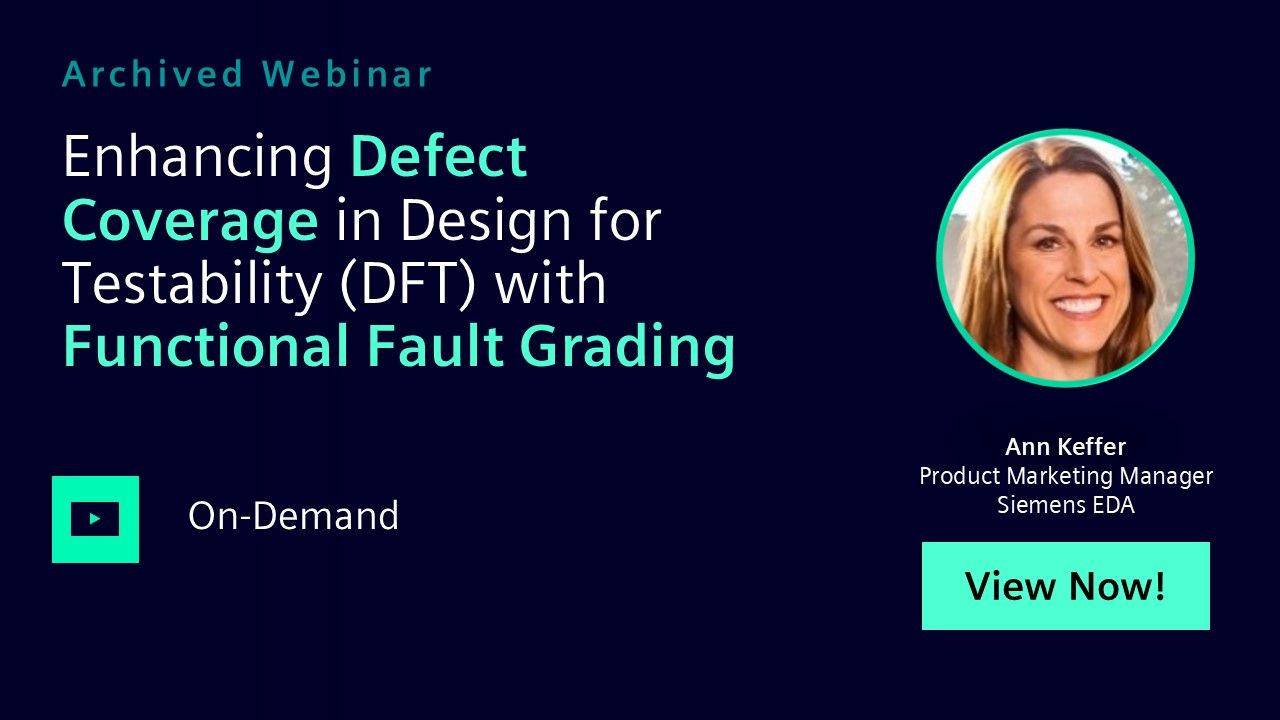 Archived Webinar

Enhancing Defect Coverage in Design for Testability (DFT) with Functional Fault Grading

On-Demand

Ann Keffer
Product Marketing Manager
Siemens EDA

View Now!